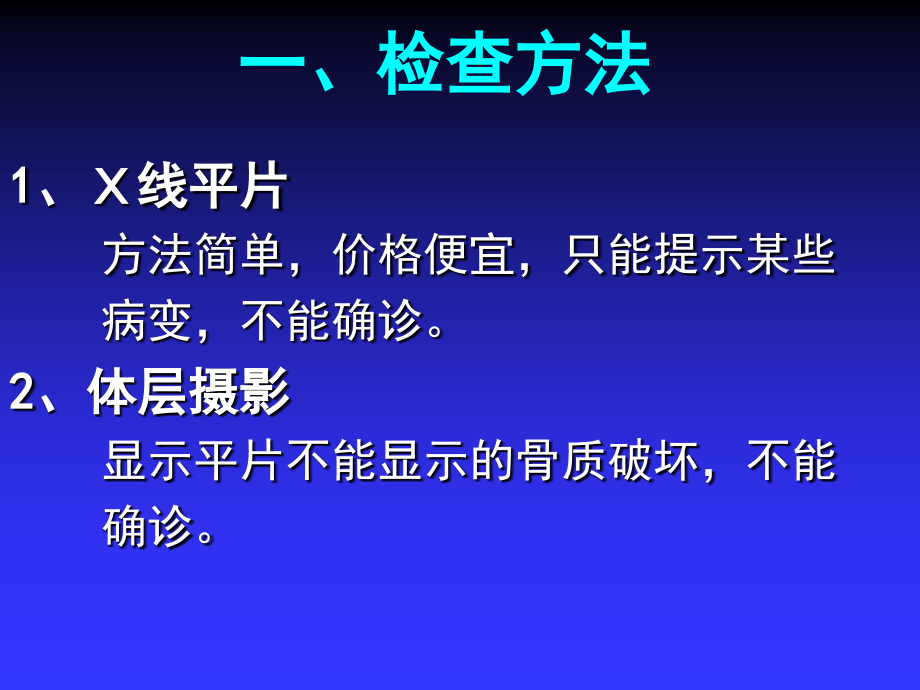 一、检查方法

1、X线平片

方法简单，价格便宜，只能提示某些病变，不能确诊。

2、体层摄影

显示平片不能显示的骨质破坏，不能确诊。